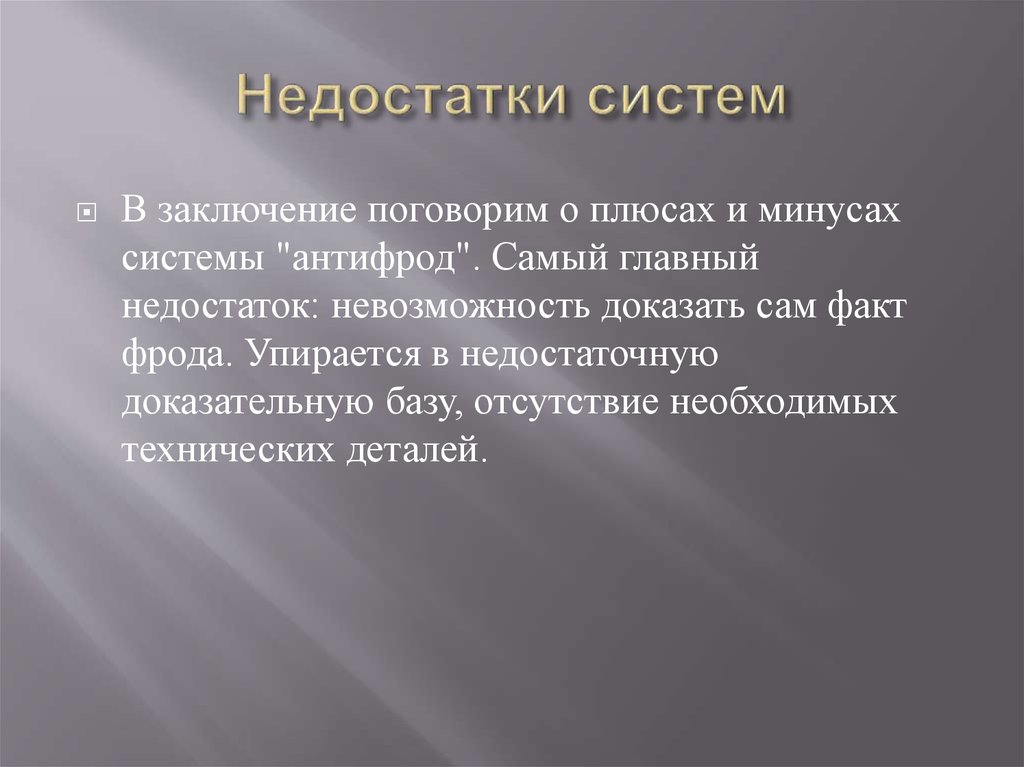 Недостатки систем

В заключение поговорим о плюсах и минусах системы "антифрод". Самый главный недостаток: невозможность доказать сам факт фрода. Упирается в недостаточную доказательную базу, отсутствие необходимых технических деталей.